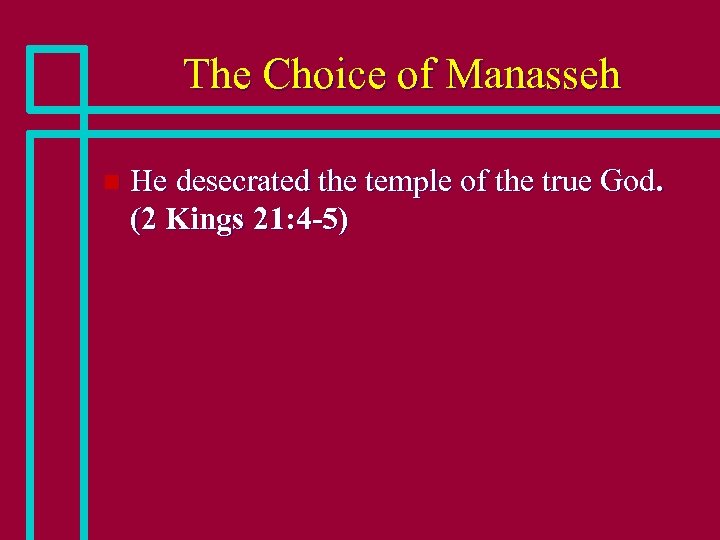 The Choice of Manasseh

He desecrated the temple of the true God. (2 Kings 21:4-5)